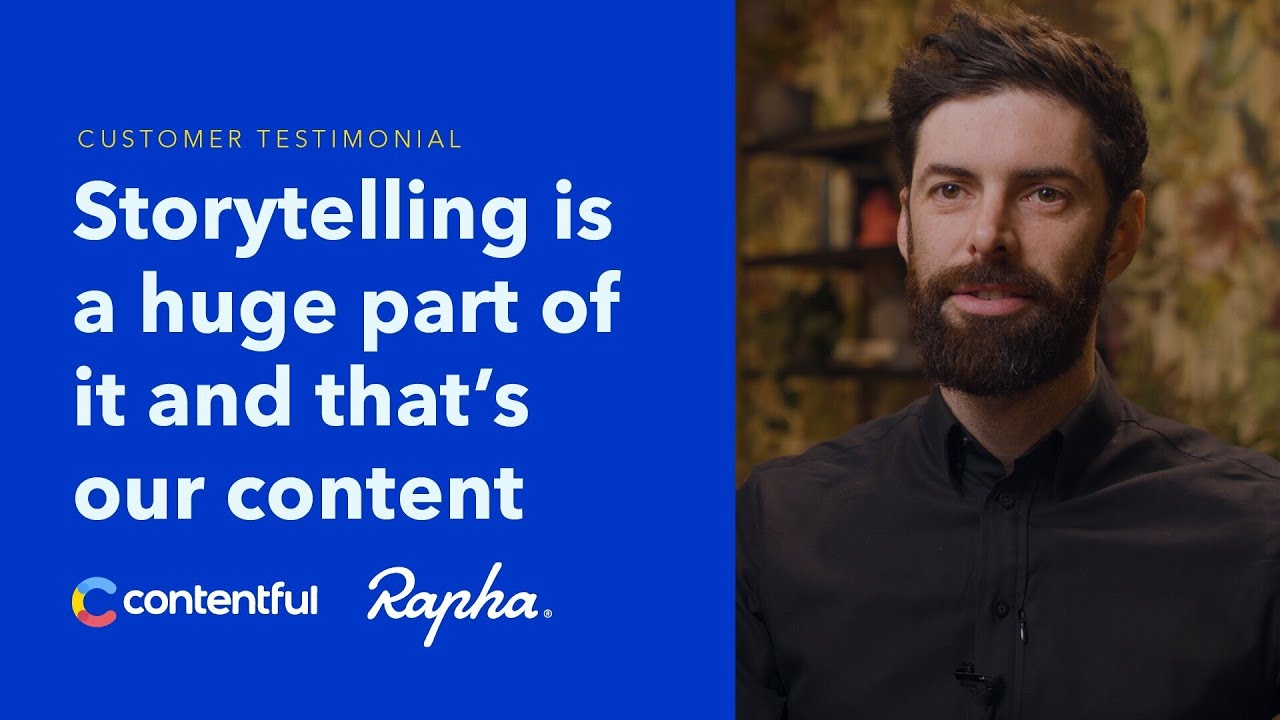 CUSTOMER TESTIMONIAL

Storytelling is a huge part of it and that's our content

contentful Rapha®